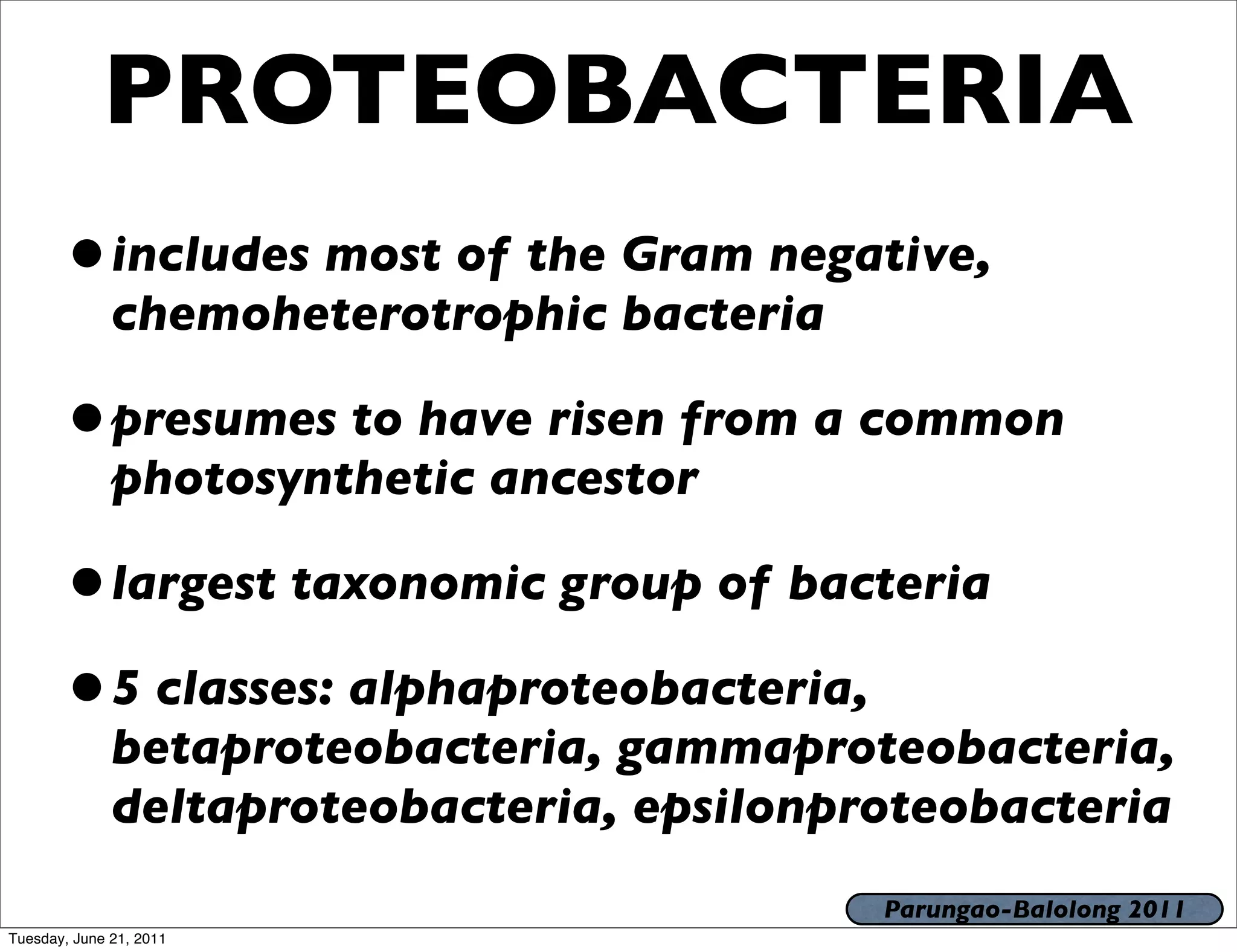 PROTEOBACTERIA

• includes most of the Gram negative, chemoheterotrophic bacteria

• presumes to have risen from a common photosynthetic ancestor

• largest taxonomic group of bacteria

• 5 classes: alphaproteobacteria, betaproteobacteria, gammaproteobacteria, deltaproteobacteria, epsilonproteobacteria

Parungao-Balolong 2011

Tuesday, June 21, 2011